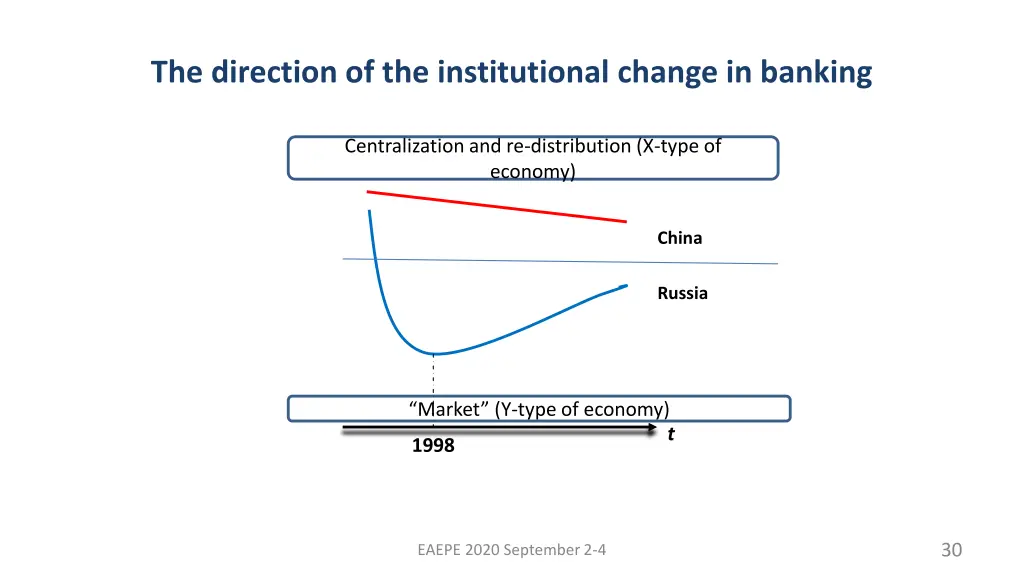 The direction of the institutional change in banking

Centralization and re-distribution (X-type of economy)

China

Russia

“Market” (Y-type of economy)

t

1998

EAEPE 2020 September 2-4

30